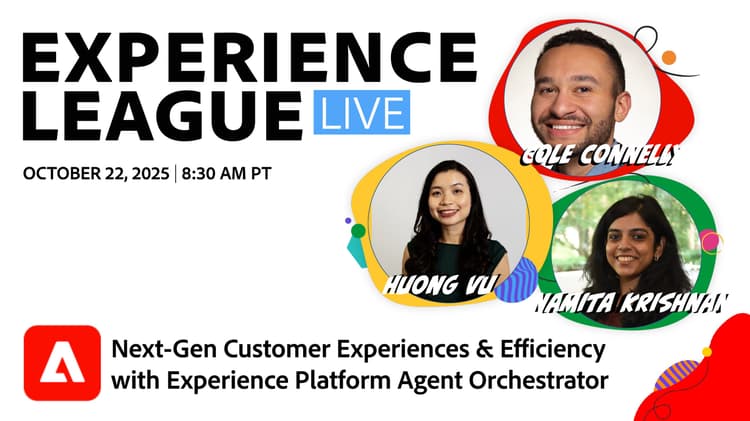 EXPERIENCE LEAGUE LIVE

OCTOBER 22, 2025 | 8:30 AM PT

COLE CONNELLY

HUONG VU

NAMITA KRISHNAN

Next-Gen Customer Experiences & Efficiency with Experience Platform Agent Orchestrator